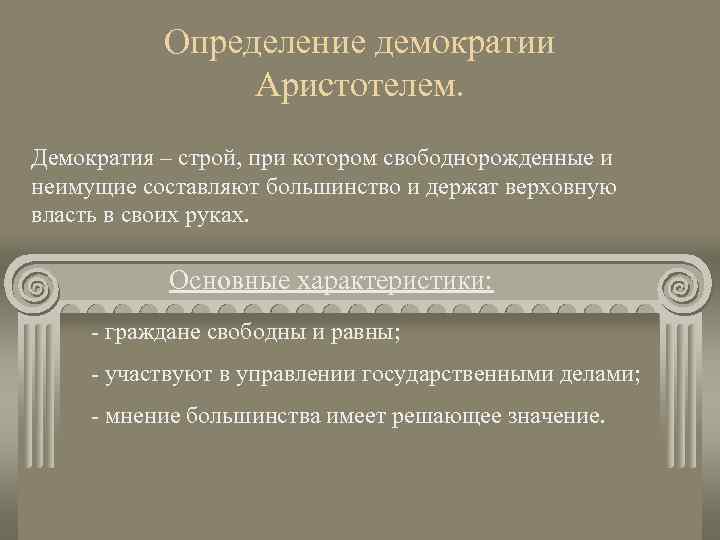 Определение демократии Аристотелем.

Демократия – строй, при котором свободнорожденные и неимущие составляют большинство и держат верховную власть в своих руках.

Основные характеристики:

- граждане свободны и равны;

- участвуют в управлении государственными делами;

- мнение большинства имеет решающее значение.